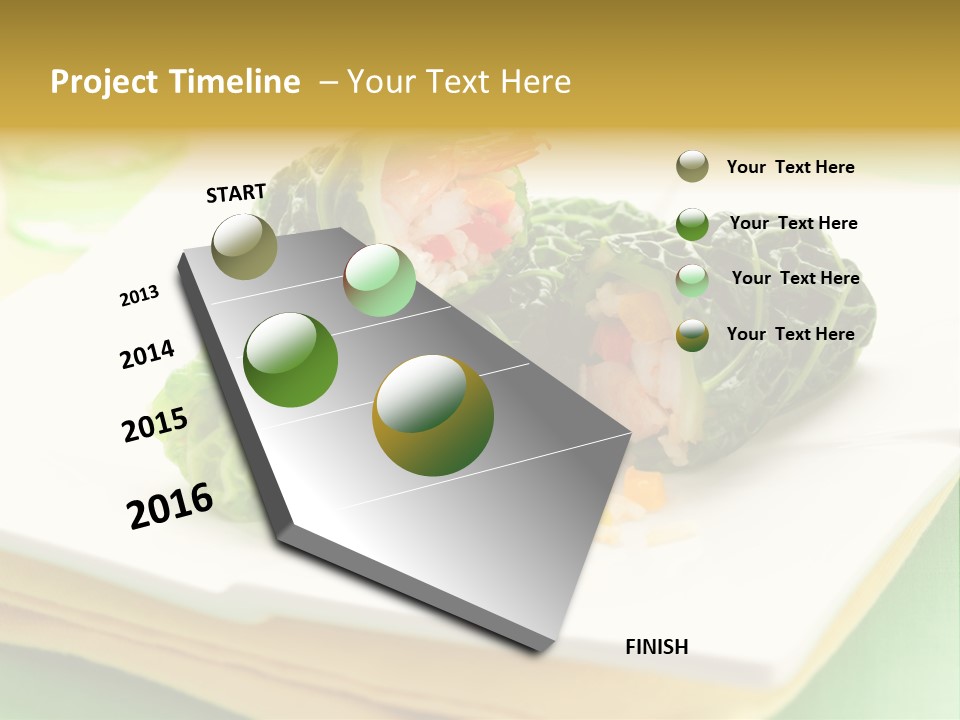 Project Timeline – Your Text Here

START

2013

2014

2015

2016

FINISH

Your Text Here

Your Text Here

Your Text Here

Your Text Here